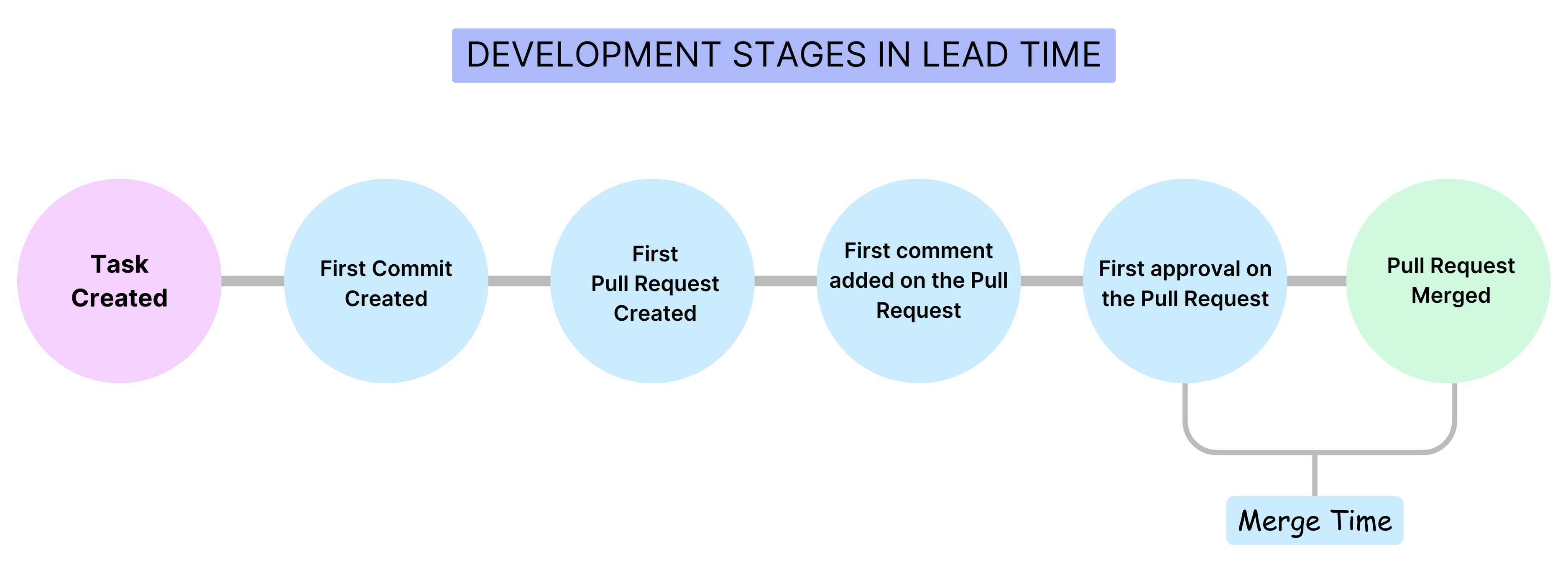 DEVELOPMENT STAGES IN LEAD TIME

Task Created

First Commit Created

First Pull Request Created

First comment added on the Pull Request

First approval on the Pull Request

Pull Request Merged

Merge Time